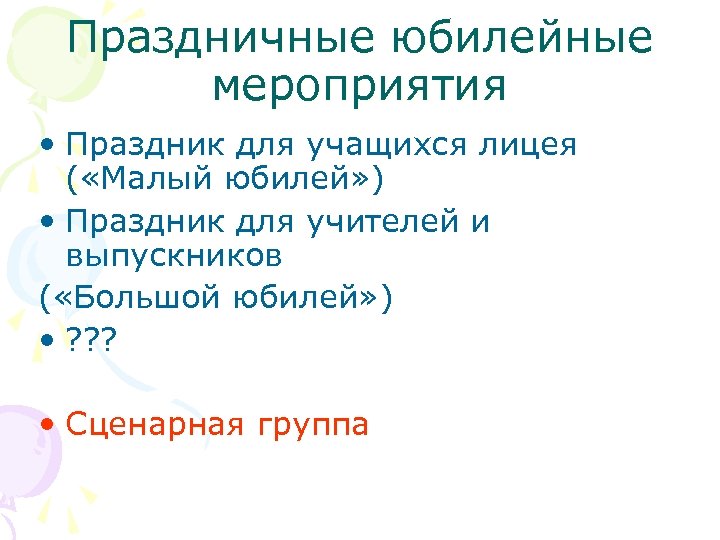 Праздничные юбилейные мероприятия

• Праздник для учащихся лицея («Малый юбилей»)
• Праздник для учителей и выпускников
(«Большой юбилей»)
• ???

• Сценарная группа